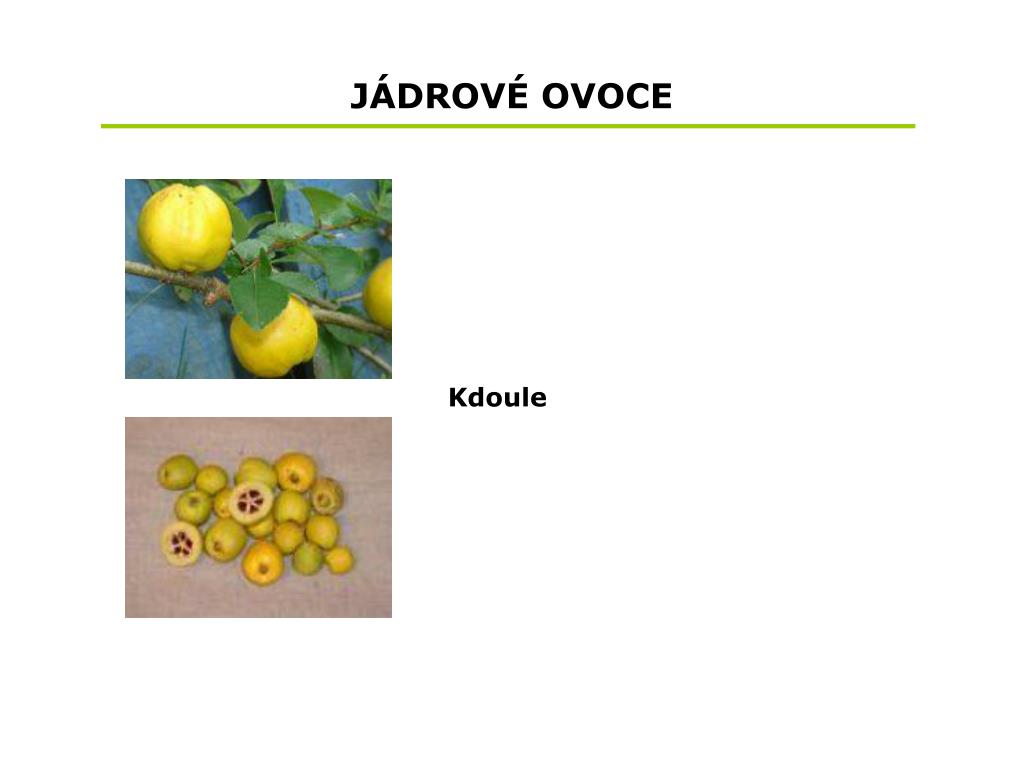 JÁDROVÉ OVOCE

Kdoule